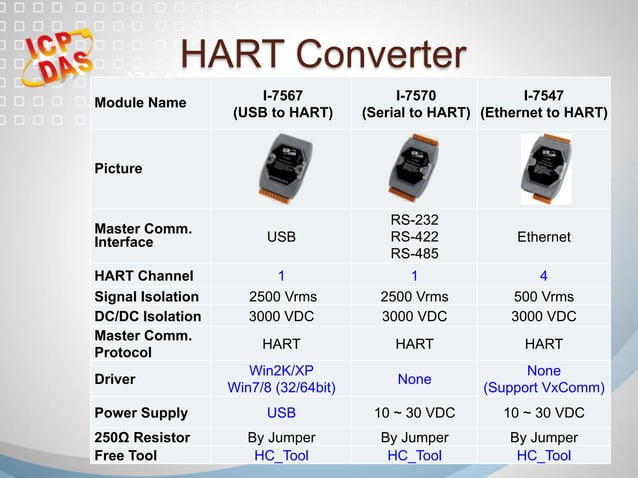 ICP DAS

HART Converter

| Module Name | I-7567 (USB to HART) | I-7570 (Serial to HART) | I-7547 (Ethernet to HART) |
|---|---|---|---|
| Picture | | | |
| Master Comm. Interface | USB | RS-232 RS-422 RS-485 | Ethernet |
| HART Channel | 1 | 1 | 4 |
| Signal Isolation | 2500 Vrms | 2500 Vrms | 500 Vrms |
| DC/DC Isolation | 3000 VDC | 3000 VDC | 3000 VDC |
| Master Comm. Protocol | HART | HART | HART |
| Driver | Win2K/XP Win7/8 (32/64bit) | None | None (Support VxComm) |
| Power Supply | USB | 10 ~ 30 VDC | 10 ~ 30 VDC |
| 250Ω Resistor | By Jumper | By Jumper | By Jumper |
| Free Tool | HC_Tool | HC_Tool | HC_Tool |